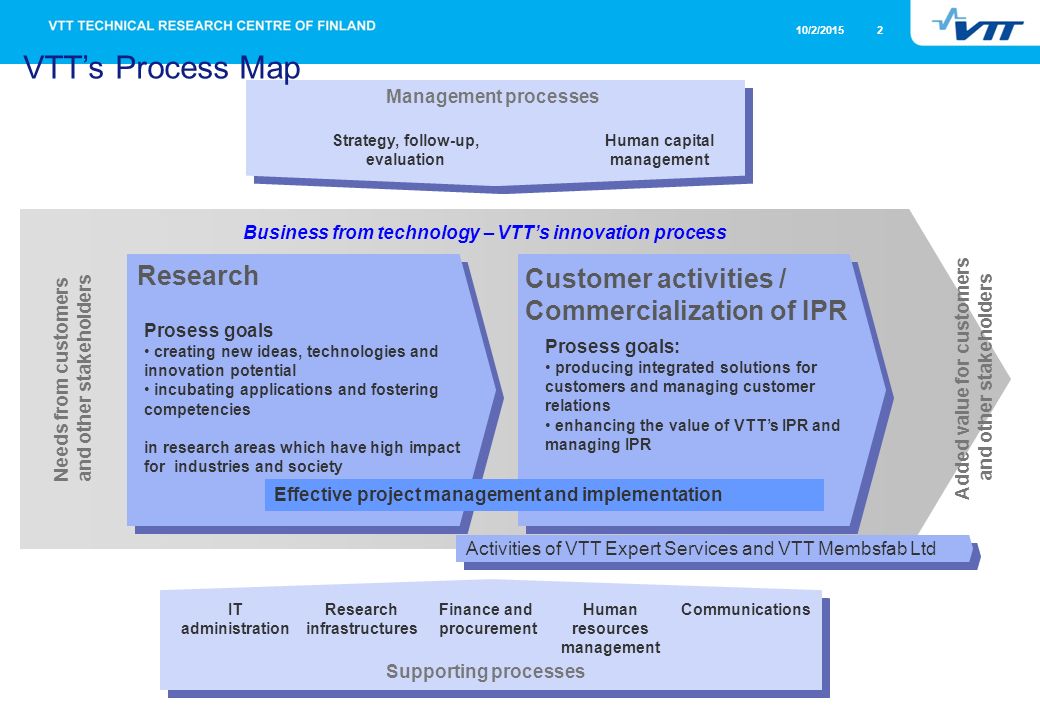 VTT TECHNICAL RESEARCH CENTRE OF FINLAND 10/2/2015 2

VTT

VTT's Process Map

Management processes

Strategy, follow-up, evaluation

Human capital management

Business from technology – VTT's innovation process

Needs from customers and other stakeholders

Research

Prosess goals
• creating new ideas, technologies and innovation potential
• incubating applications and fostering competencies

in research areas which have high impact for industries and society

Customer activities / Commercialization of IPR

Prosess goals:
• producing integrated solutions for customers and managing customer relations
• enhancing the value of VTT's IPR and managing IPR

Effective project management and implementation

Added value for customers and other stakeholders

Activities of VTT Expert Services and VTT Membsfab Ltd

IT administration

Research infrastructures

Finance and procurement

Human resources management

Communications

Supporting processes